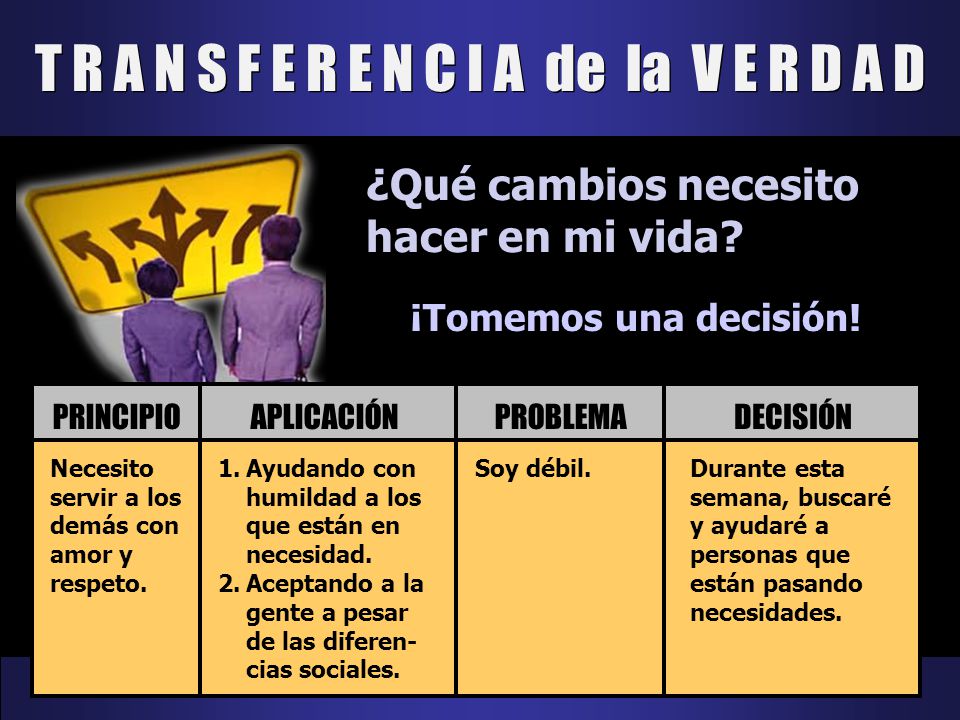 TRANSFERENCIA de la VERDAD

¿Qué cambios necesito hacer en mi vida?

¡Tomemos una decisión!

| PRINCIPIO | APLICACIÓN | PROBLEMA | DECISIÓN |
|---|---|---|---|
| Necesito servir a los demás con amor y respeto. | 1. Ayudando con humildad a los que están en necesidad. 2. Aceptando a la gente a pesar de las diferencias sociales. | Soy débil. | Durante esta semana, buscaré y ayudaré a personas que están pasando necesidades. |